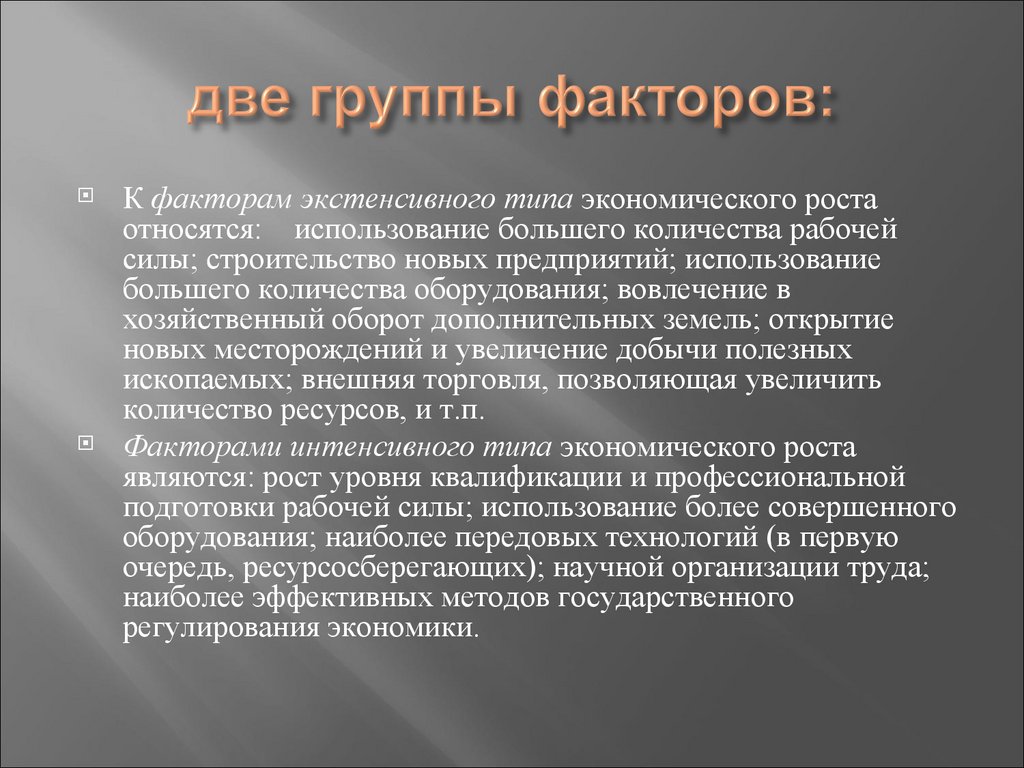 две группы факторов:

К факторам экстенсивного типа экономического роста относятся: использование большего количества рабочей силы; строительство новых предприятий; использование большего количества оборудования; вовлечение в хозяйственный оборот дополнительных земель; открытие новых месторождений и увеличение добычи полезных ископаемых; внешняя торговля, позволяющая увеличить количество ресурсов, и т.п.

Факторами интенсивного типа экономического роста являются: рост уровня квалификации и профессиональной подготовки рабочей силы; использование более совершенного оборудования; наиболее передовых технологий (в первую очередь, ресурсосберегающих); научной организации труда; наиболее эффективных методов государственного регулирования экономики.